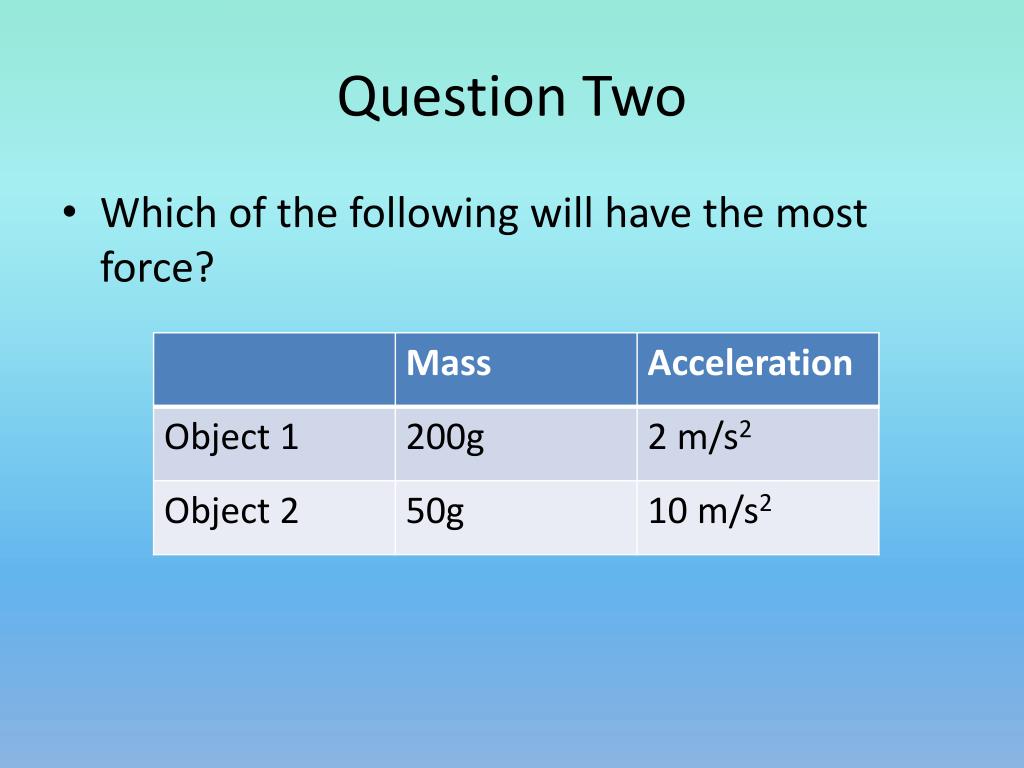 Question Two

• Which of the following will have the most force?

| | Mass | Acceleration |
|---|---|---|
| Object 1 | 200g | 2 m/s$^2$ |
| Object 2 | 50g | 10 m/s$^2$ |